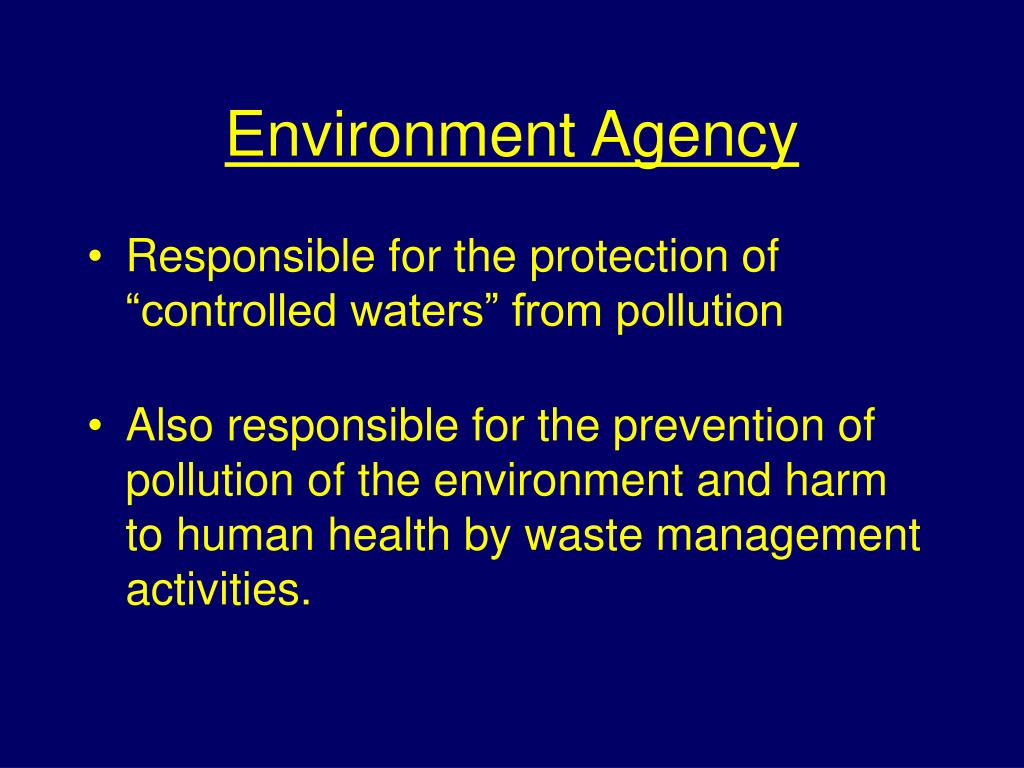 Environment Agency

• Responsible for the protection of “controlled waters” from pollution

• Also responsible for the prevention of pollution of the environment and harm to human health by waste management activities.